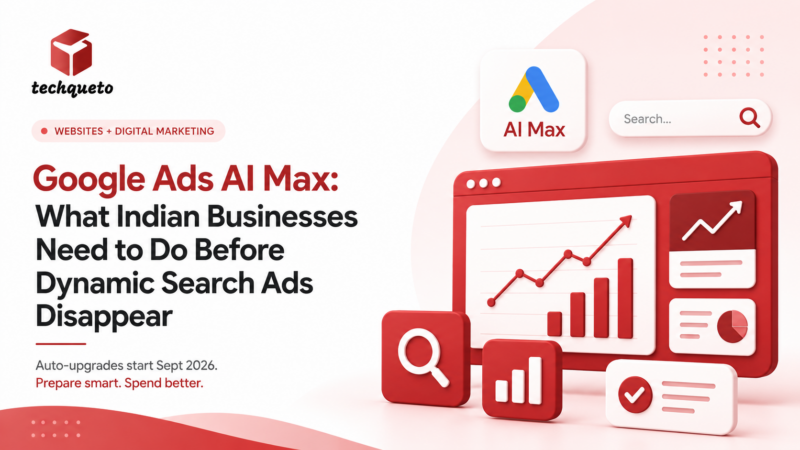 techqueto

WEBSITES + DIGITAL MARKETING

Google Ads AI Max: What Indian Businesses Need to Do Before Dynamic Search Ads Disappear

Auto-upgrades start Sept 2026.
Prepare smart. Spend better.

AI Max

Search...